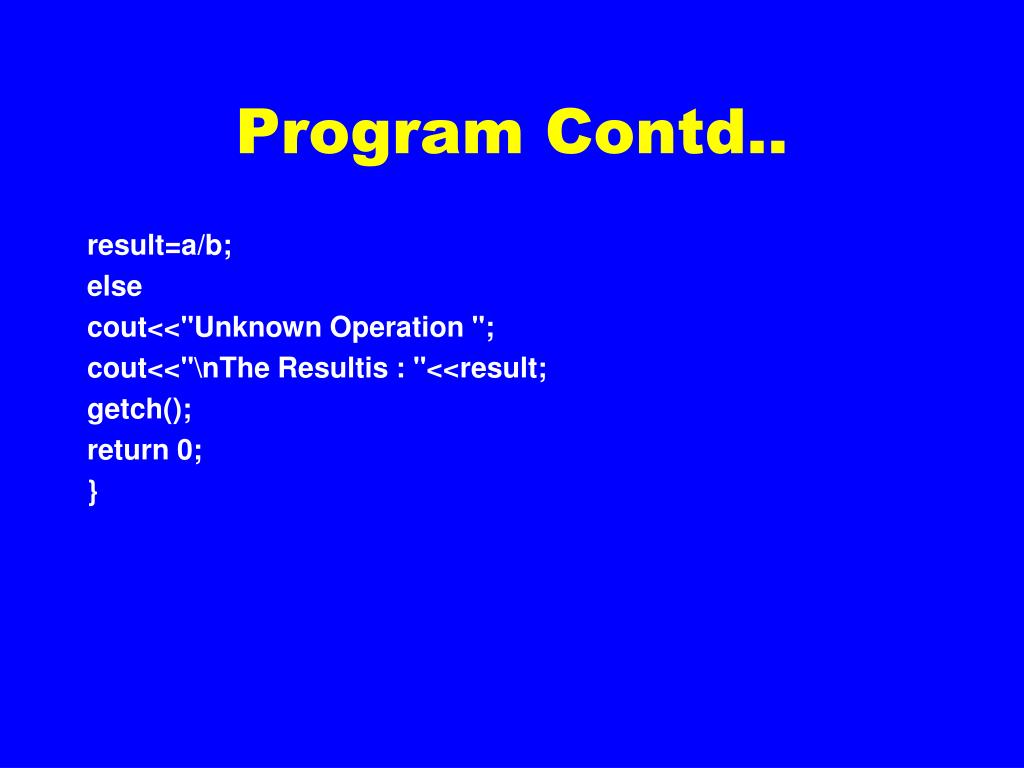 Program Contd..

result=a/b;
else
cout<<"Unknown Operation ";
cout<<"\nThe Resultis : "<<result;
getch();
return 0;
}